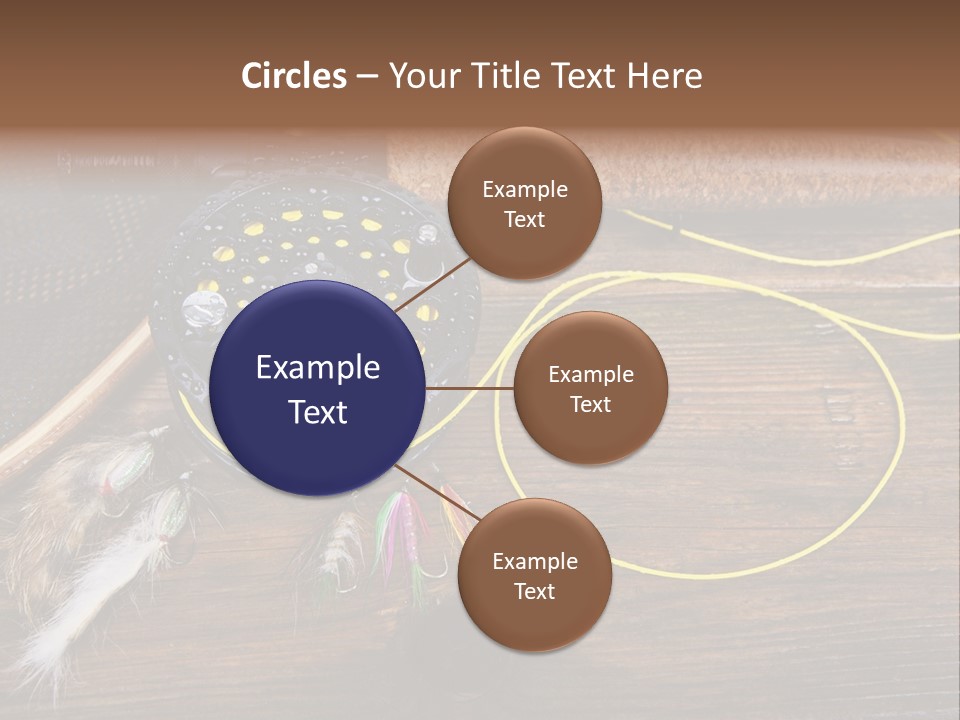 Circles – Your Title Text Here

Example Text

Example Text

Example Text

Example Text